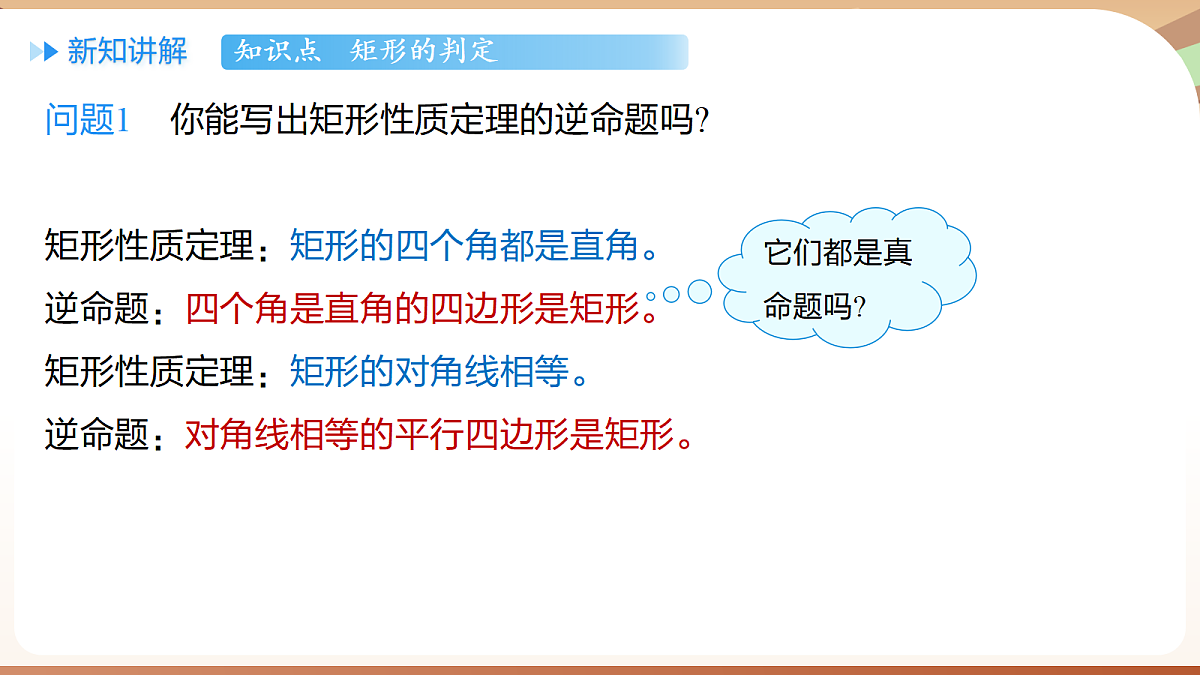 新知讲解 知识点 矩形的判定

问题1 你能写出矩形性质定理的逆命题吗?

矩形性质定理：矩形的四个角都是直角。
逆命题：四个角是直角的四边形是矩形。
矩形性质定理：矩形的对角线相等。
逆命题：对角线相等的平行四边形是矩形。

它们都是真命题吗?